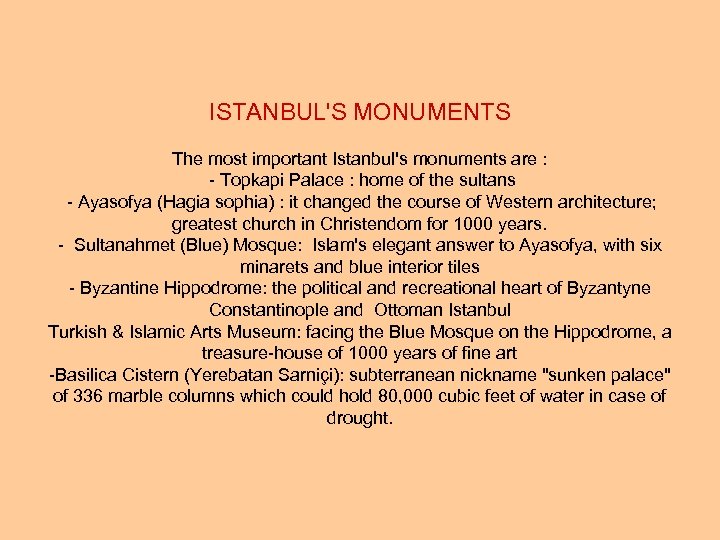 ISTANBUL'S MONUMENTS

The most important Istanbul's monuments are :
- Topkapi Palace : home of the sultans
- Ayasofya (Hagia sophia) : it changed the course of Western architecture; greatest church in Christendom for 1000 years.
- Sultanahmet (Blue) Mosque: Islam's elegant answer to Ayasofya, with six minarets and blue interior tiles
- Byzantine Hippodrome: the political and recreational heart of Byzantyne Constantinople and Ottoman Istanbul
Turkish & Islamic Arts Museum: facing the Blue Mosque on the Hippodrome, a treasure-house of 1000 years of fine art
-Basilica Cistern (Yerebatan Sarniçi): subterranean nickname "sunken palace" of 336 marble columns which could hold 80,000 cubic feet of water in case of drought.